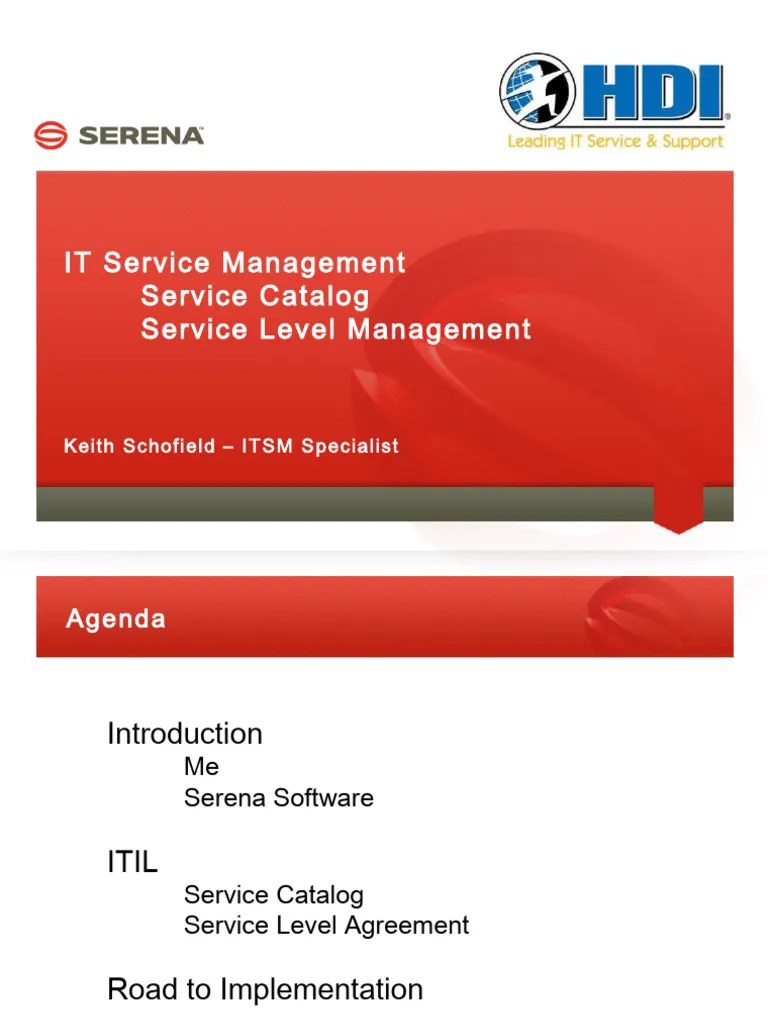 SERENA

HDI
Leading IT Service & Support

IT Service Management
Service Catalog
Service Level Management

Keith Schofield – ITSM Specialist

Agenda

Introduction
Me
Serena Software

ITIL
Service Catalog
Service Level Agreement

Road to Implementation